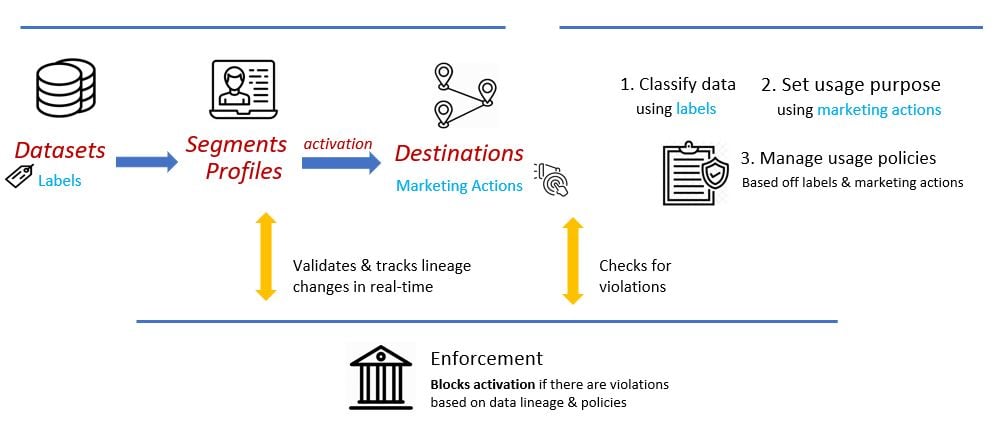 Datasets
Labels

Segments
Profiles

activation

Destinations
Marketing Actions

1. Classify data using labels

2. Set usage purpose using marketing actions

3. Manage usage policies
Based off labels & marketing actions

Validates & tracks lineage changes in real-time

Checks for violations

Enforcement
**Blocks activation** if there are violations based on data lineage & policies